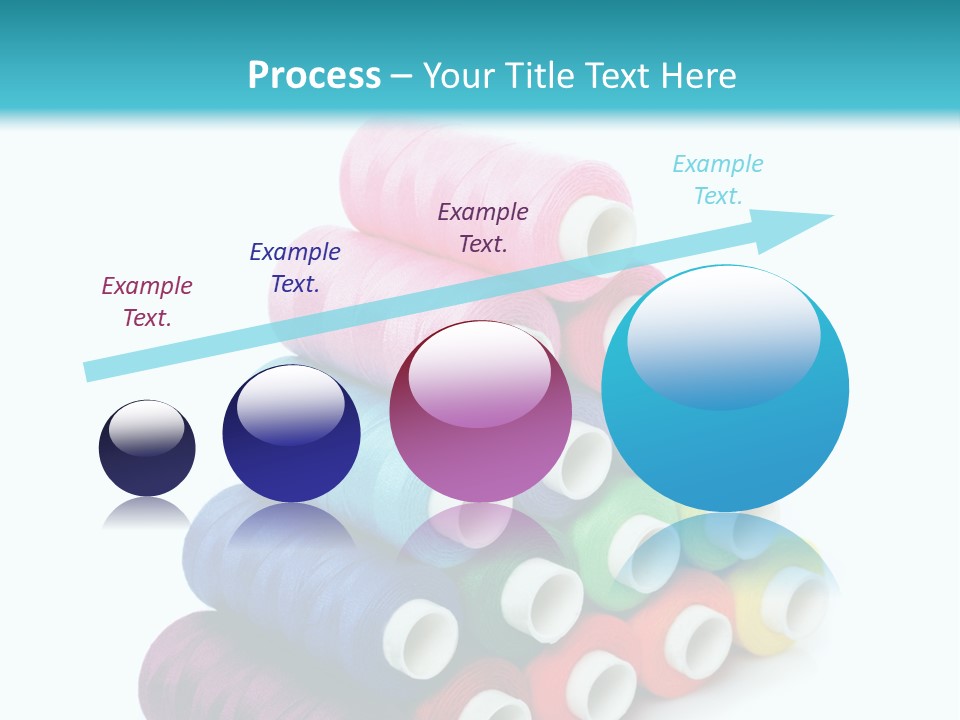 Process – Your Title Text Here

Example Text.

Example Text.

Example Text.

Example Text.